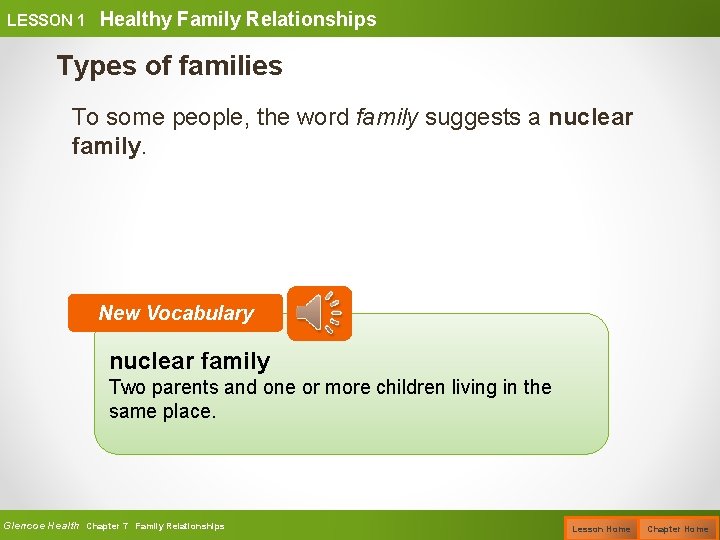 LESSON 1 Healthy Family Relationships

Types of families

To some people, the word family suggests a nuclear family.

New Vocabulary

nuclear family
Two parents and one or more children living in the same place.

Glencoe Health Chapter 7 Family Relationships

Lesson Home Chapter Home